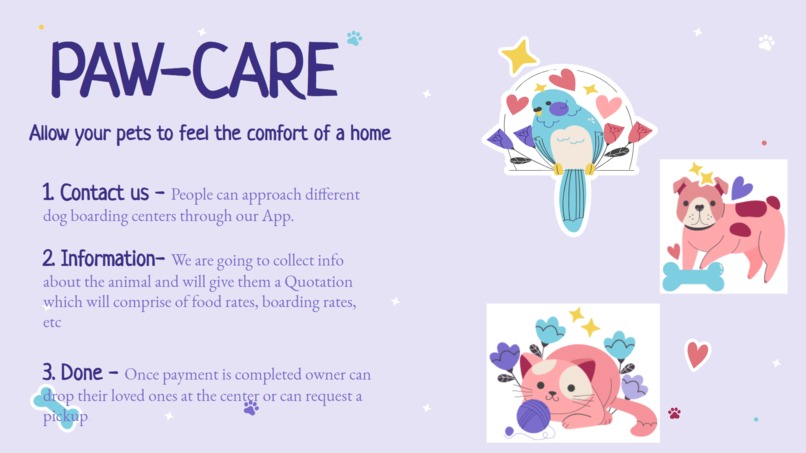 PAW-CARE

Allow your pets to feel the comfort of a home

1. Contact us – People can approach different dog boarding centers through our App.

2. Information– We are going to collect info about the animal and will give them a Quotation which will comprise of food rates, boarding rates, etc

3. Done – Once payment is completed owner can drop their loved ones at the center or can request a pickup.